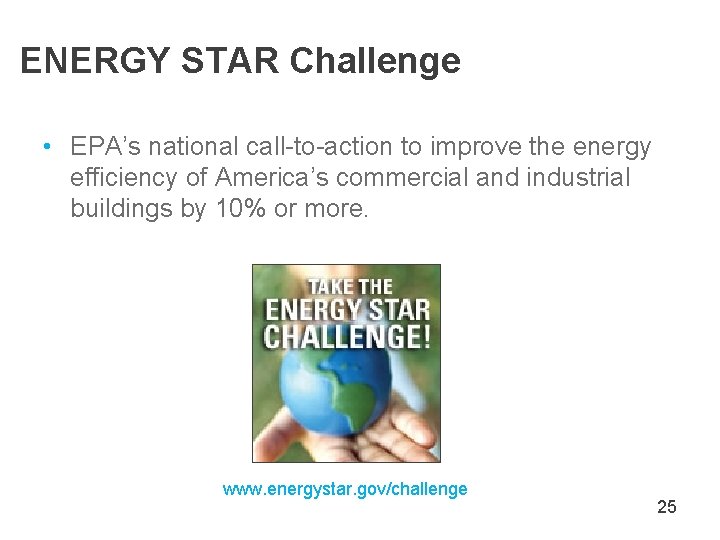 ENERGY STAR Challenge

• EPA's national call-to-action to improve the energy efficiency of America's commercial and industrial buildings by 10% or more.

TAKE THE
ENERGY STAR
CHALLENGE!

www.energystar.gov/challenge

25